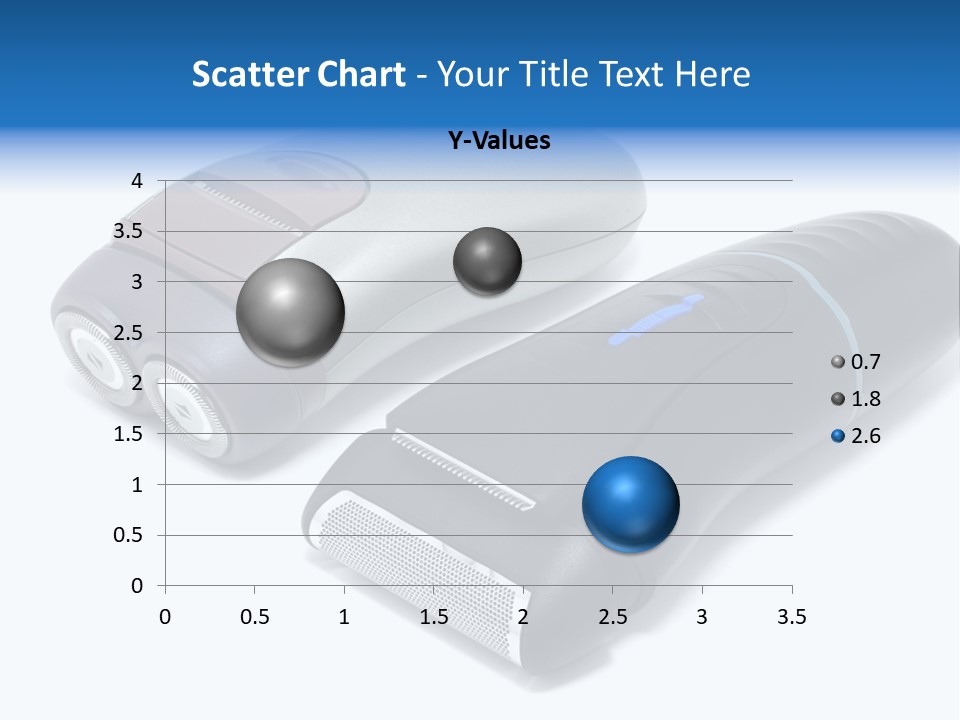 Scatter Chart - Your Title Text Here

Y-Values

4
3.5
3
2.5
2
1.5
1
0.5
0

0 0.5 1 1.5 2 2.5 3 3.5

0.7
1.8
2.6